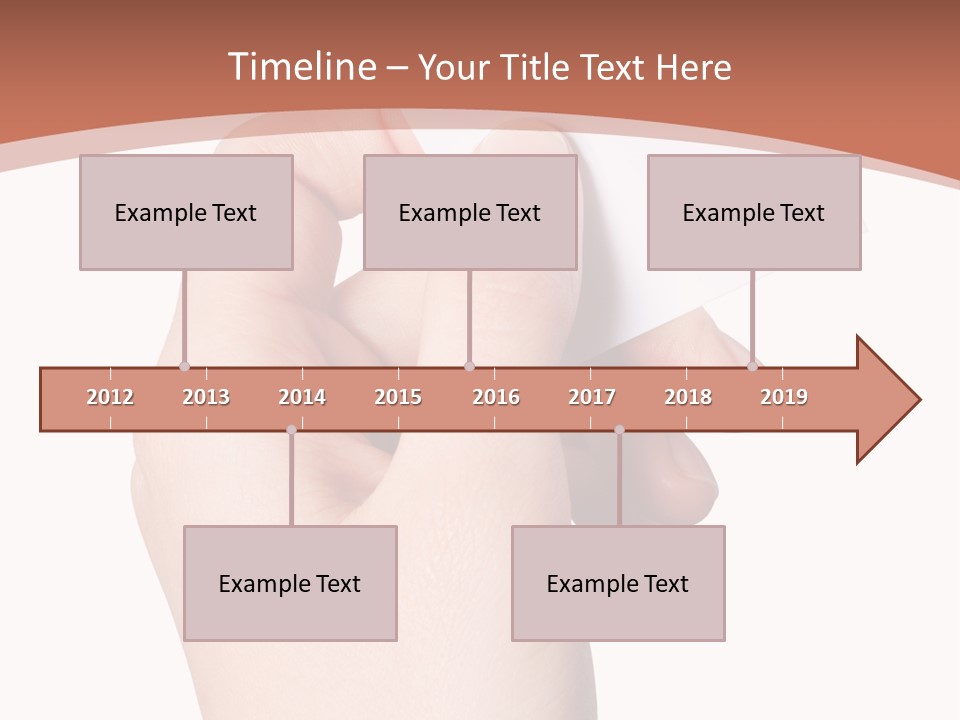 Timeline – Your Title Text Here

Example Text

Example Text

Example Text

2012 2013 2014 2015 2016 2017 2018 2019

Example Text

Example Text